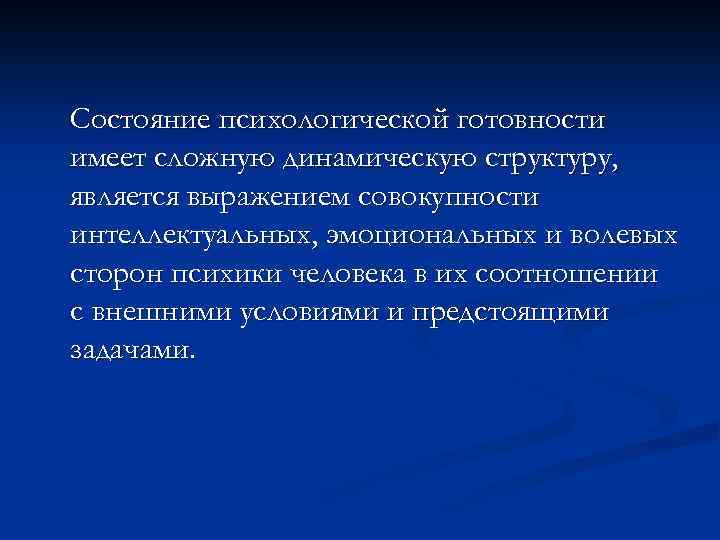 Состояние психологической готовности имеет сложную динамическую структуру, является выражением совокупности интеллектуальных, эмоциональных и волевых сторон психики человека в их соотношении с внешними условиями и предстоящими задачами.